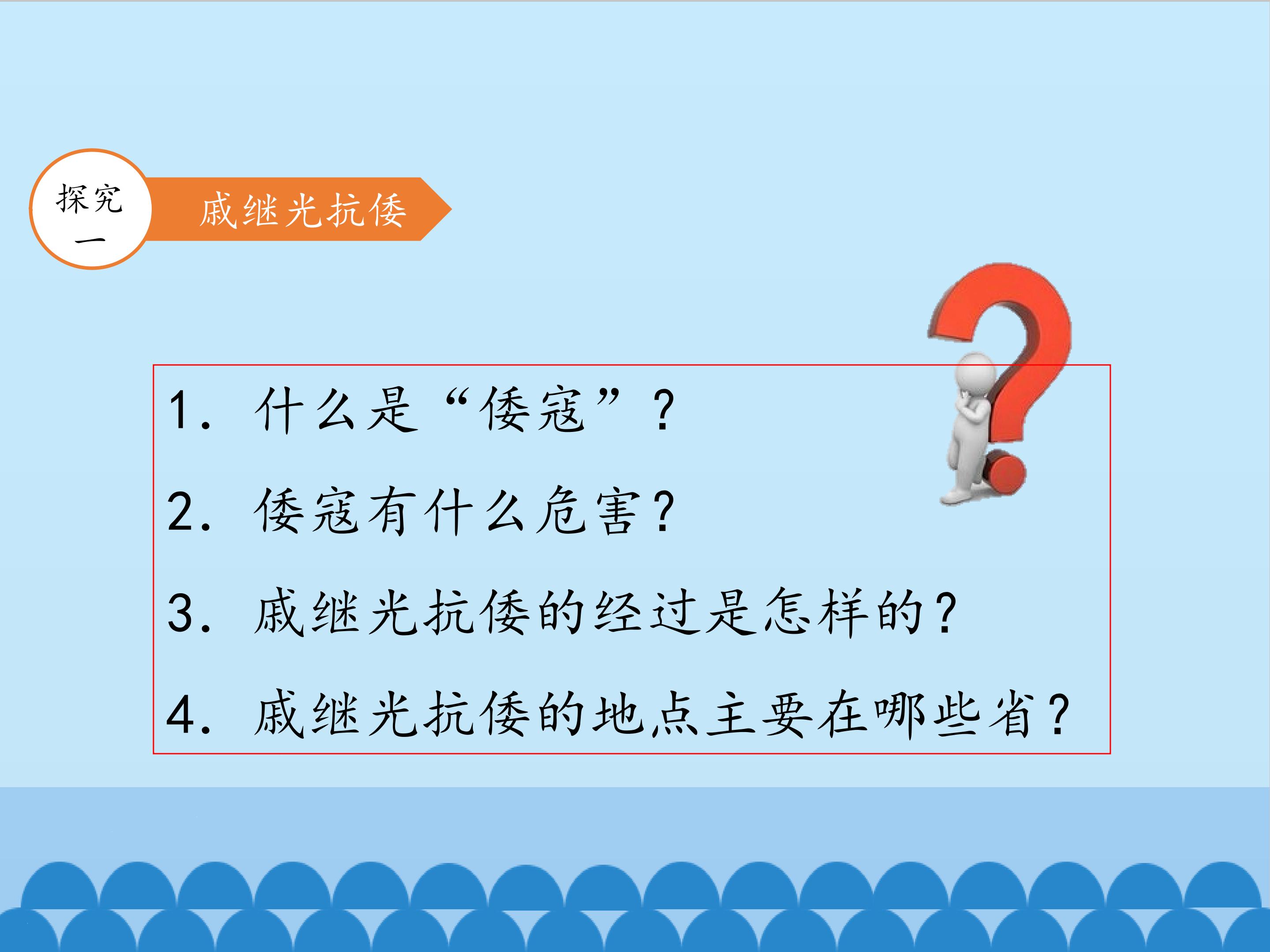 探究一

戚继光抗倭

1. 什么是“倭寇”？

2. 倭寇有什么危害？

3. 戚继光抗倭的经过是怎样的？

4. 戚继光抗倭的地点主要在哪些省？